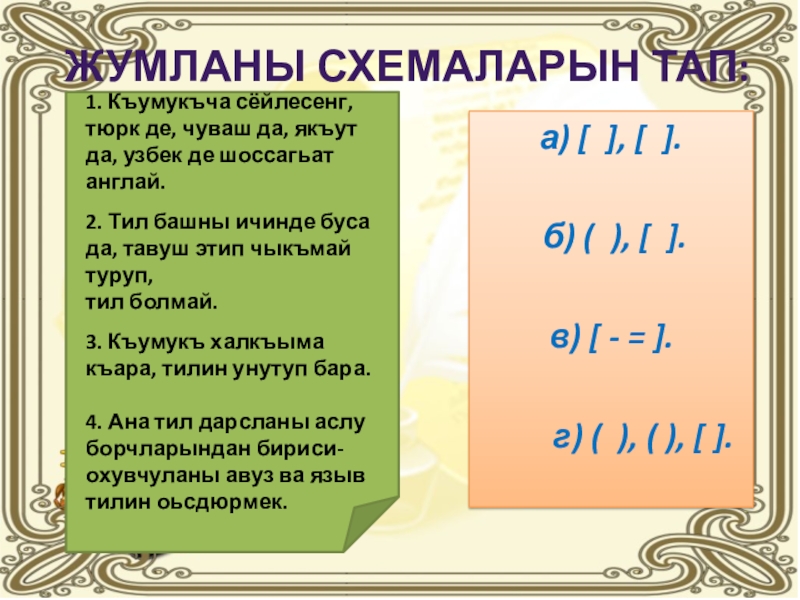 ЖУМЛАНЫ СХЕМАЛАРЫН ТАП:

1. Къумукъча сёйлесенг, тюрк де, чуваш да, якъут да, узбек де шоссагьат англай.

2. Тил башны ичинде буса да, тавуш этип чыкъмай туруп,
тил болмай.

3. Къумукъ халкъыма къара, тилин унутуп бара.

4. Ана тил дарсланы аслу борчларындан бириси- охувчуланы авуз ва языв тилин оьсдюрмек.

а) [ ], [ ].

б) ( ), [ ].

в) [ - = ].

г) ( ), ( ), [ ].